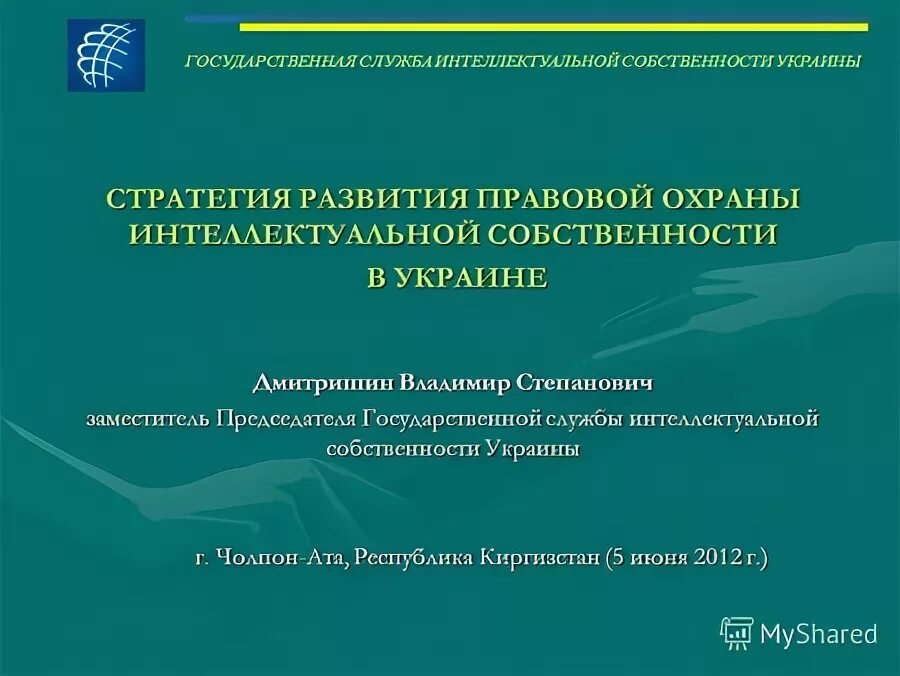 ГОСУДАРСТВЕННАЯ СЛУЖБА ИНТЕЛЛЕКТУАЛЬНОЙ СОБСТВЕННОСТИ УКРАИНЫ

СТРАТЕГИЯ РАЗВИТИЯ ПРАВОВОЙ ОХРАНЫ ИНТЕЛЛЕКТУАЛЬНОЙ СОБСТВЕННОСТИ В УКРАИНЕ

Дмитришин Владимир Степанович

заместитель Председателя Государственной службы интеллектуальной собственности Украины

г. Чолпон-Ата, Республика Киргизстан (5 июня 2012 г.)

MyShared